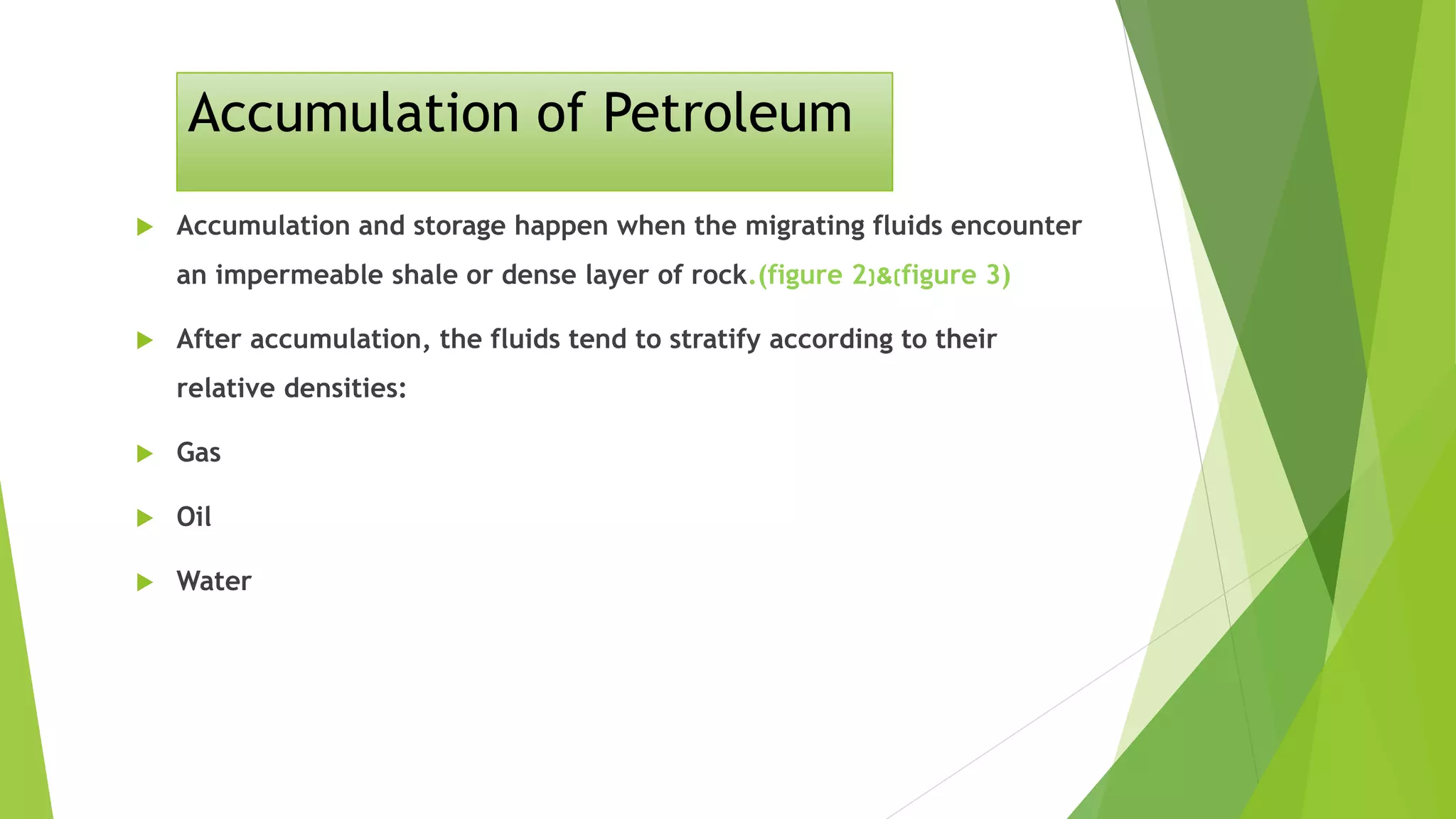 Accumulation of Petroleum

Accumulation and storage happen when the migrating fluids encounter an impermeable shale or dense layer of rock.(figure 2)&(figure 3)

After accumulation, the fluids tend to stratify according to their relative densities:

Gas

Oil

Water